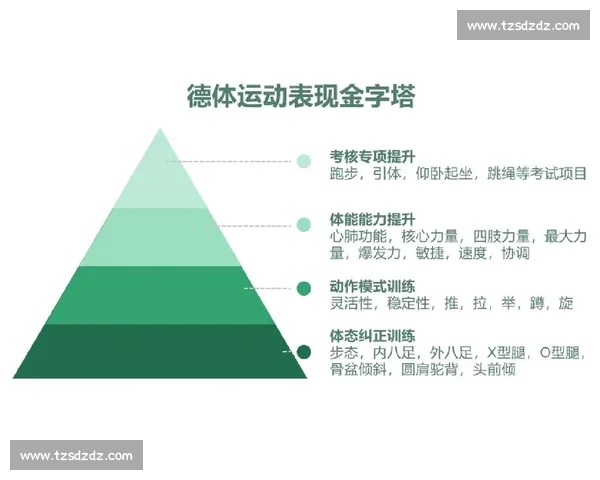 www.tzsdzdz.com

德体运动表现金字塔

考核专项提升
跑步，引体，仰卧起坐，跳绳等考试项目

体能能力提升
心肺功能，核心力量，四肢力量，最大力量，爆发力，敏捷，速度，协调

动作模式训练
灵活性，稳定性，推，拉，举，蹲，旋

体态纠正训练
步态，内八足，外八足，X型腿，O型腿，骨盆倾斜，圆肩驼背，头前倾

www.tzsdzdz.com